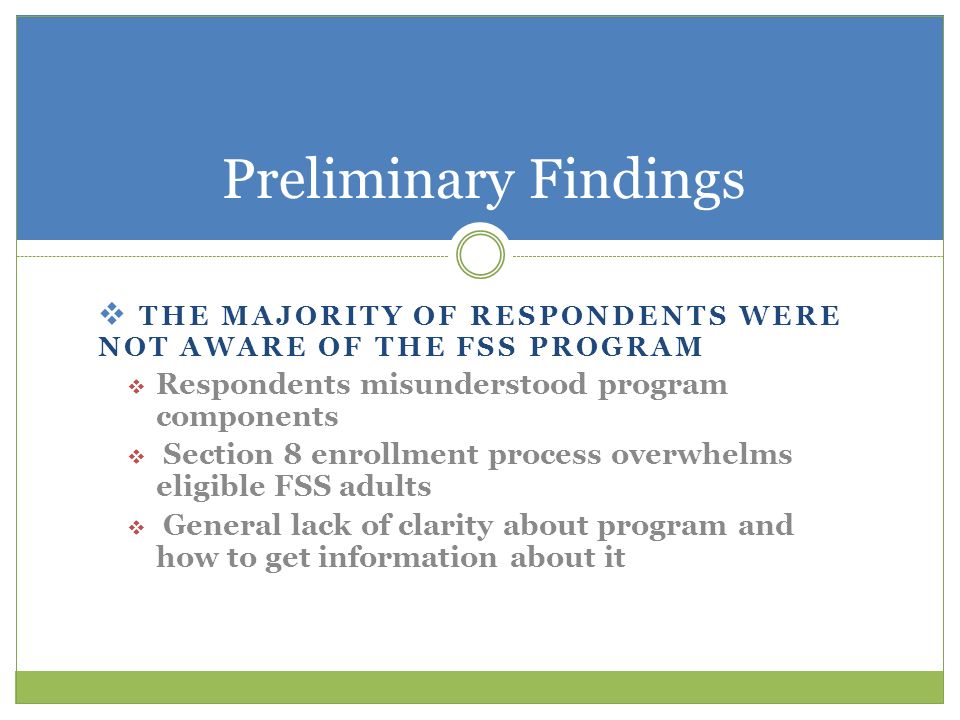 Preliminary Findings

❖ THE MAJORITY OF RESPONDENTS WERE NOT AWARE OF THE FSS PROGRAM

❖ Respondents misunderstood program components

❖ Section 8 enrollment process overwhelms eligible FSS adults

❖ General lack of clarity about program and how to get information about it